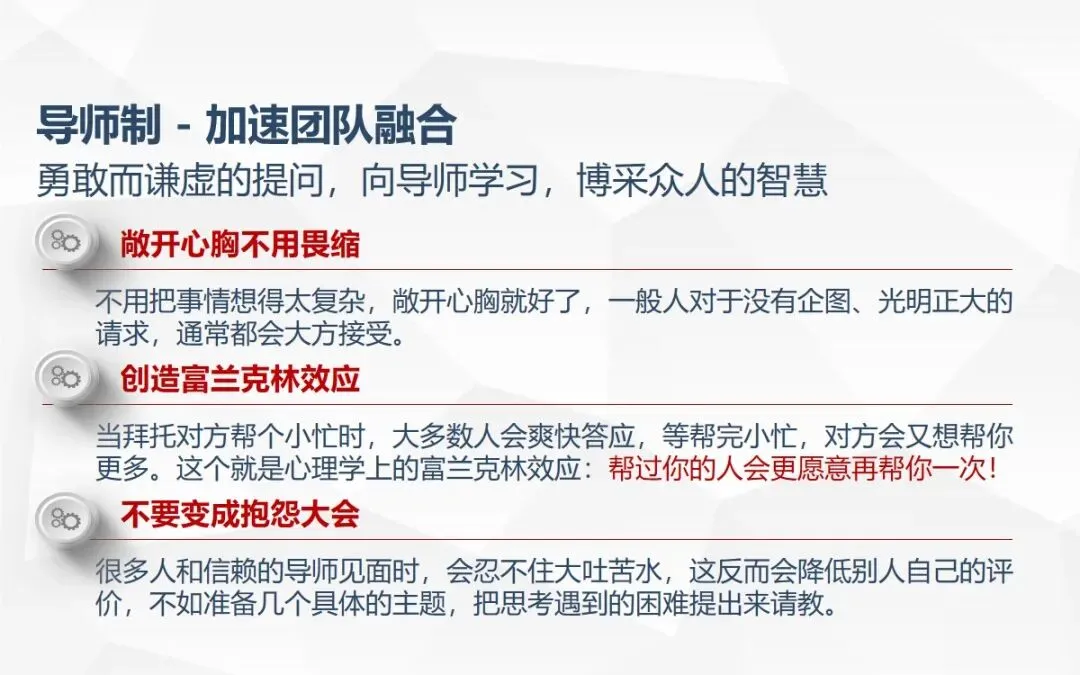 导师制 - 加速团队融合
勇敢而谦虚的提问，向导师学习，博采众人的智慧

敞开心胸不用畏缩

不用把事情想得太复杂，敞开心胸就好了，一般人对于没有企图、光明正大的请求，通常都会大方接受。

创造富兰克林效应

当拜托对方帮个小忙时，大多数人会爽快答应，等帮完小忙，对方会又想帮你更多。这个就是心理学上的富兰克林效应：帮过你的人会更愿意再帮你一次！

不要变成抱怨大会

很多人和信赖的导师见面时，会忍不住大吐苦水，这反而会降低别人自己的评价，不如准备几个具体的主题，把思考遇到的困难提出来请教。